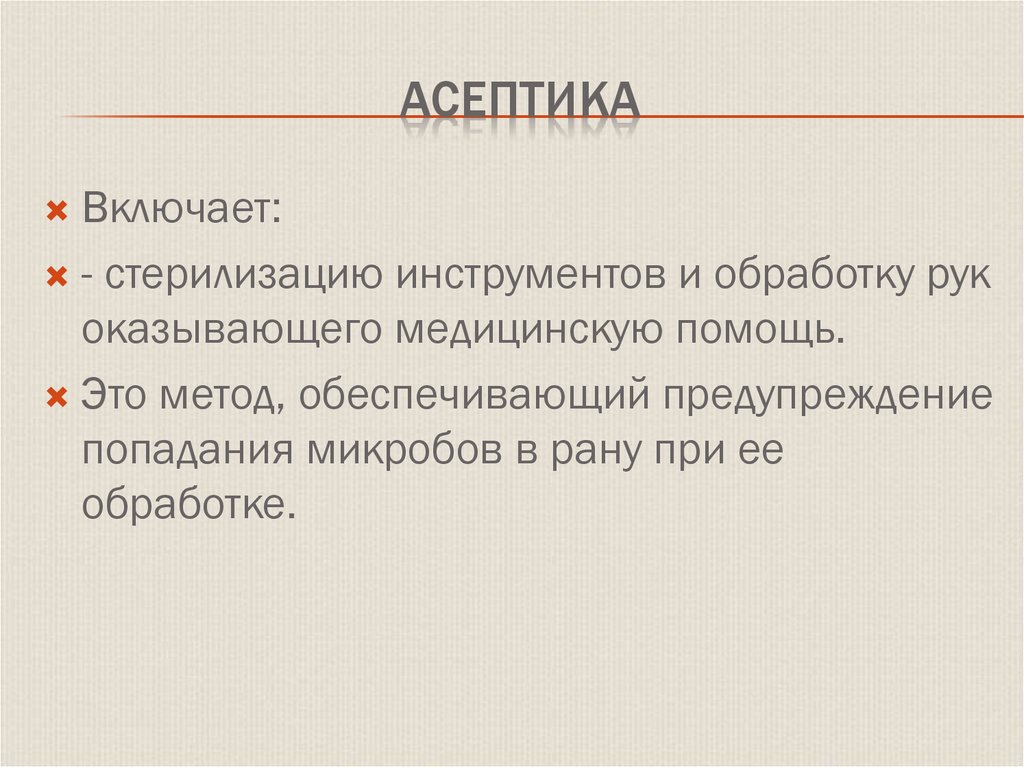 АСЕПТИКА

Включает:

- стерилизацию инструментов и обработку рук оказывающего медицинскую помощь.

Это метод, обеспечивающий предупреждение попадания микробов в рану при ее обработке.